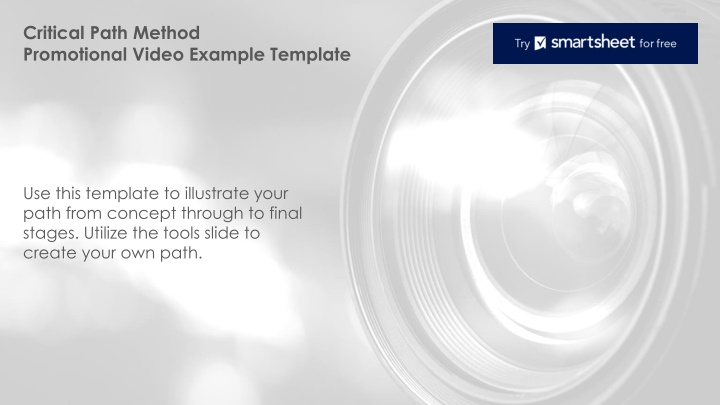 Critical Path Method
Promotional Video Example Template

Try smartsheet for free

Use this template to illustrate your path from concept through to final stages. Utilize the tools slide to create your own path.